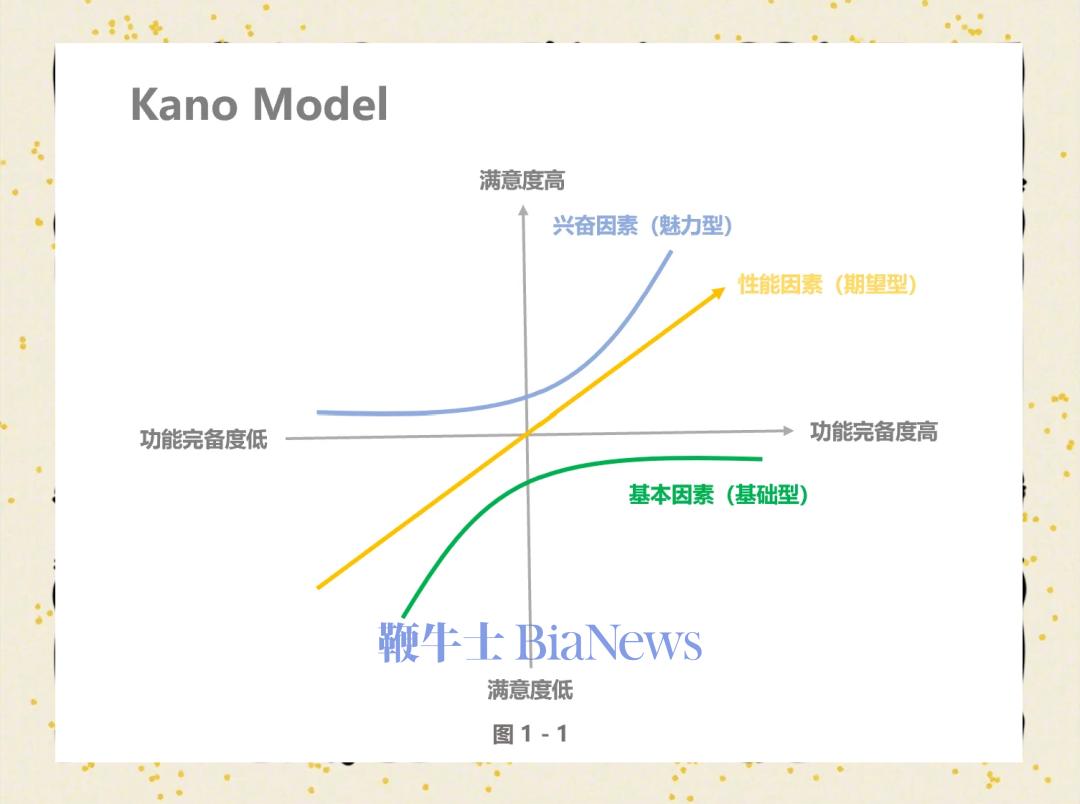 Kano Model

满意度高

兴奋因素（魅力型）

性能因素（期望型）

功能完备度低

功能完备度高

基本因素（基础型）

鞭牛士 BiaNews

满意度低

图 1 - 1